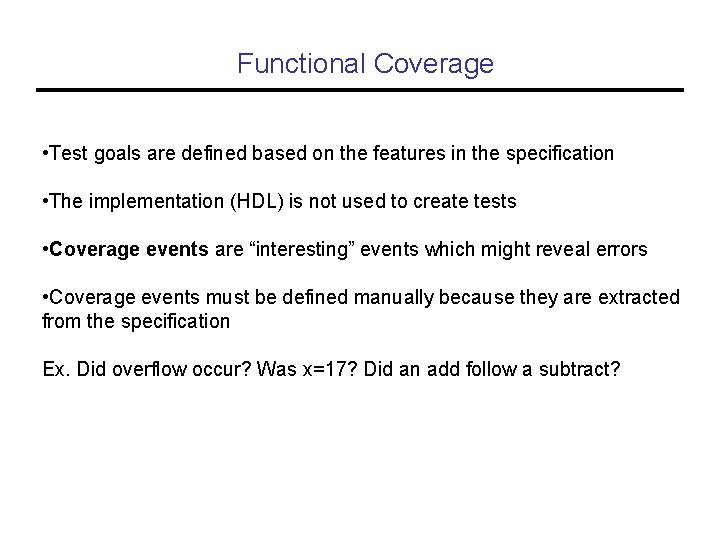 Functional Coverage

•Test goals are defined based on the features in the specification

•The implementation (HDL) is not used to create tests

•Coverage events are “interesting” events which might reveal errors

•Coverage events must be defined manually because they are extracted from the specification

Ex. Did overflow occur? Was x=17? Did an add follow a subtract?